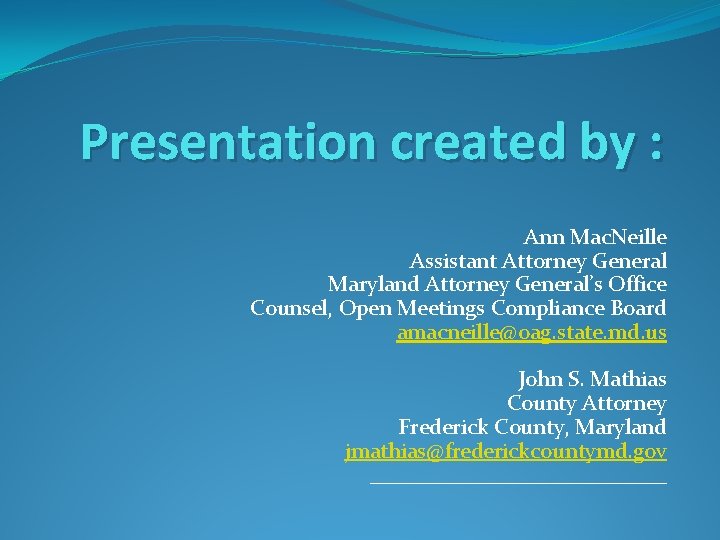 Presentation created by :

Ann MacNeille
Assistant Attorney General
Maryland Attorney General's Office
Counsel, Open Meetings Compliance Board
amacneille@oag.state.md.us

John S. Mathias
County Attorney
Frederick County, Maryland
jmathias@frederickcountymd.gov